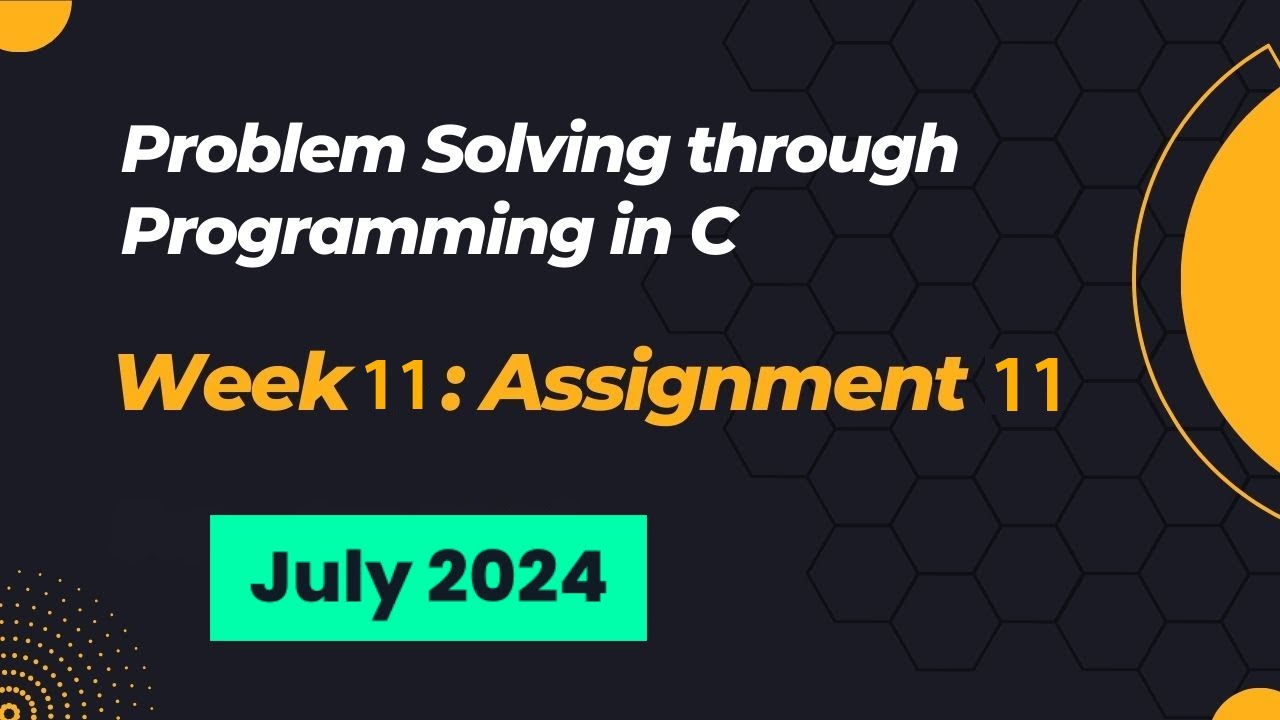 Problem Solving through Programming in C

Week 11 : Assignment 11

July 2024